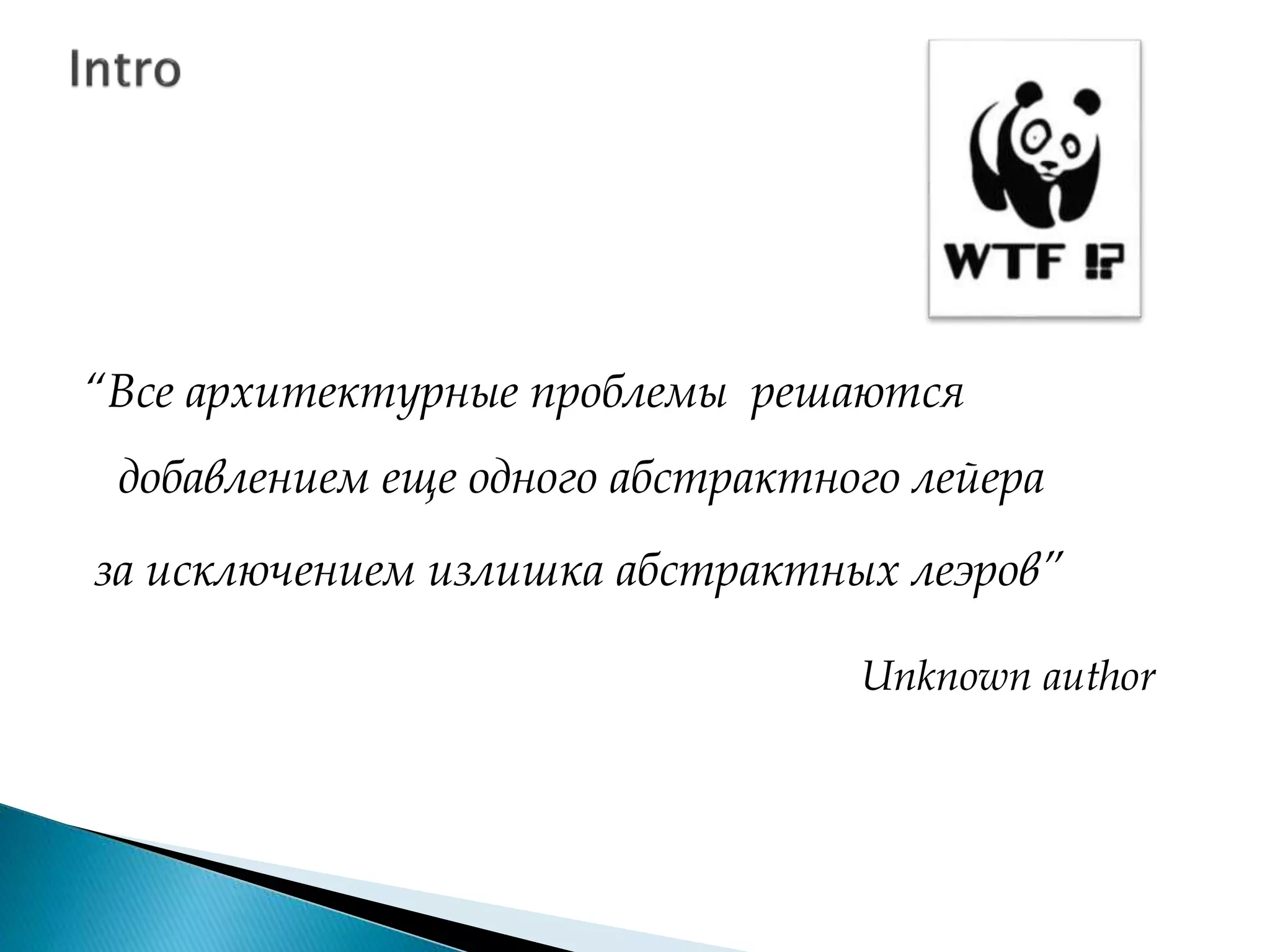 Intro

WTF !?

“Все архитектурные проблемы решаются добавлением еще одного абстрактного лейера за исключением излишка абстрактных леэров”

Unknown author